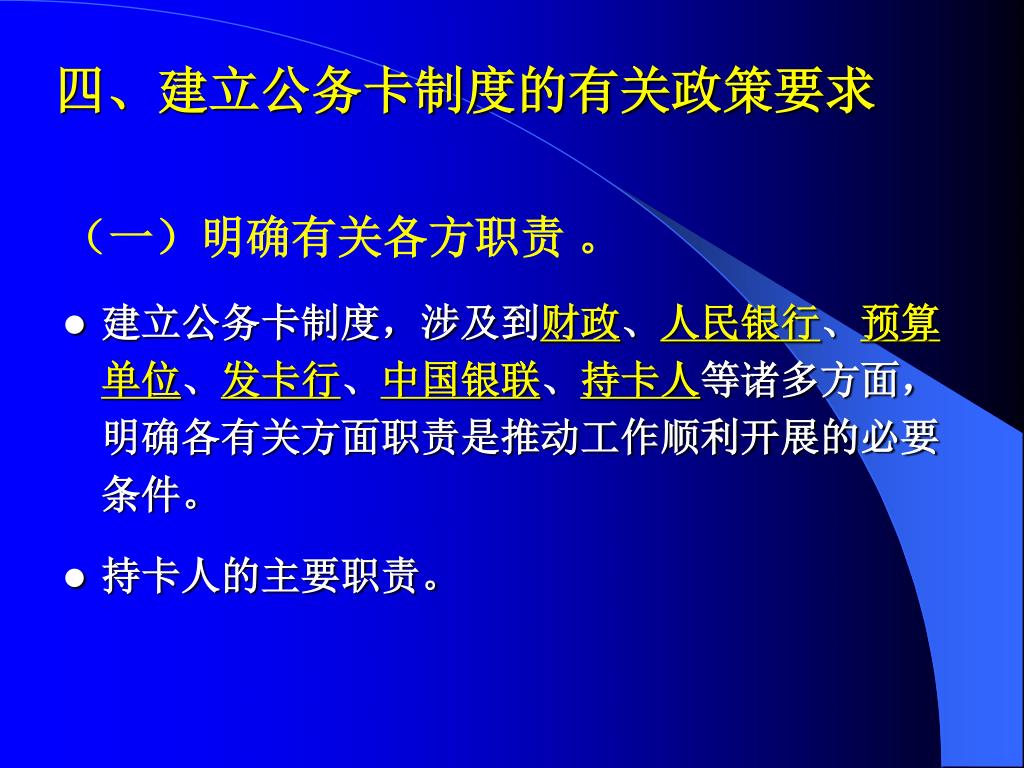 四、建立公务卡制度的有关政策要求

（一）明确有关各方职责 。

● 建立公务卡制度，涉及到财政、人民银行、预算单位、发卡行、中国银联、持卡人等诸多方面，明确各有关方面职责是推动工作顺利开展的必要条件。

● 持卡人的主要职责。